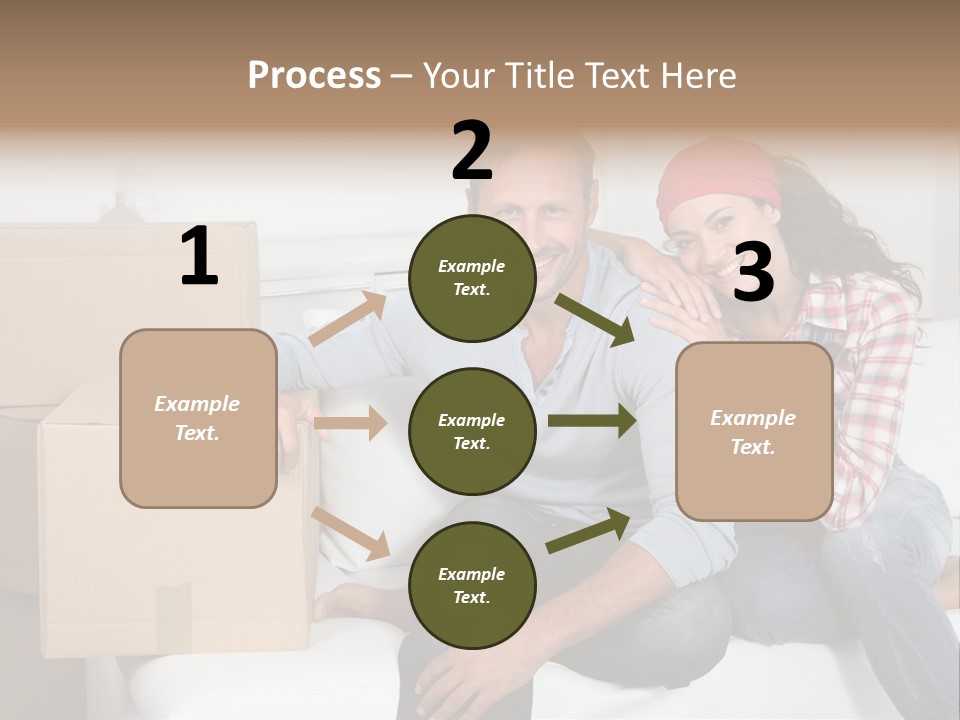 Process – Your Title Text Here

1

Example Text.

2

Example Text.

Example Text.

Example Text.

3

Example Text.